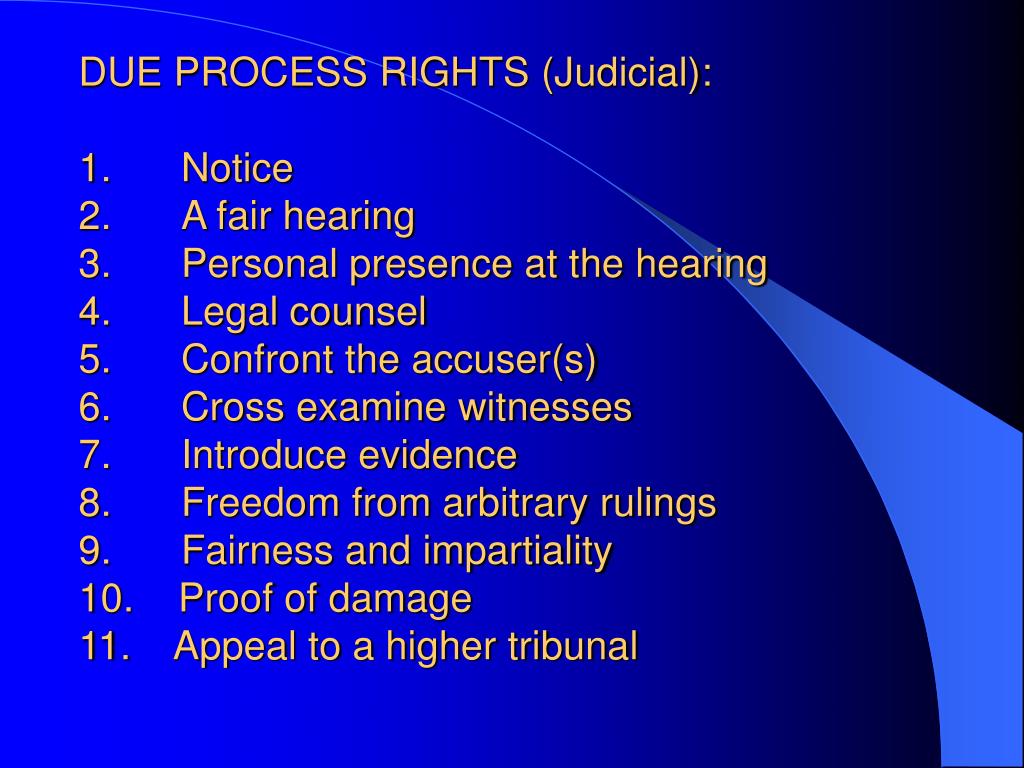 DUE PROCESS RIGHTS (Judicial):

1. Notice
2. A fair hearing
3. Personal presence at the hearing
4. Legal counsel
5. Confront the accuser(s)
6. Cross examine witnesses
7. Introduce evidence
8. Freedom from arbitrary rulings
9. Fairness and impartiality
10. Proof of damage
11. Appeal to a higher tribunal